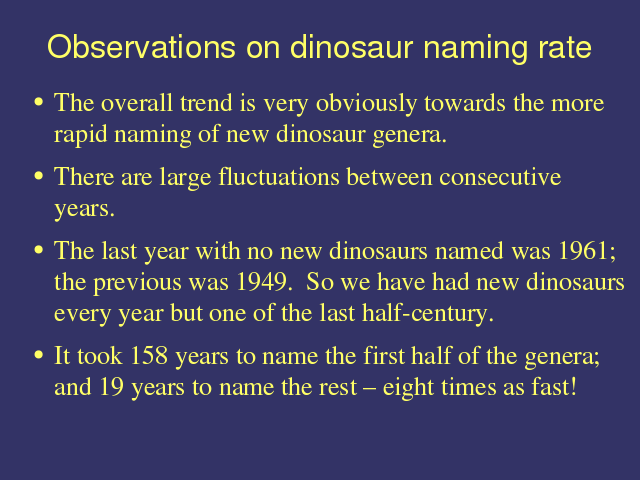 Observations on dinosaur naming rate

• The overall trend is very obviously towards the more rapid naming of new dinosaur genera.

• There are large fluctuations between consecutive years.

• The last year with no new dinosaurs named was 1961; the previous was 1949. So we have had new dinosaurs every year but one of the last half-century.

• It took 158 years to name the first half of the genera; and 19 years to name the rest – eight times as fast!